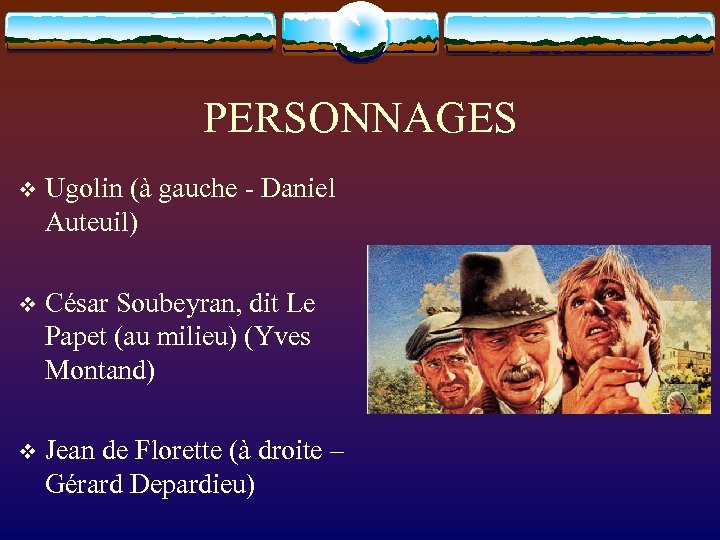 PERSONNAGES

❖ Ugolin (à gauche - Daniel Auteuil)

❖ César Soubeyran, dit Le Papet (au milieu) (Yves Montand)

❖ Jean de Florette (à droite – Gérard Depardieu)